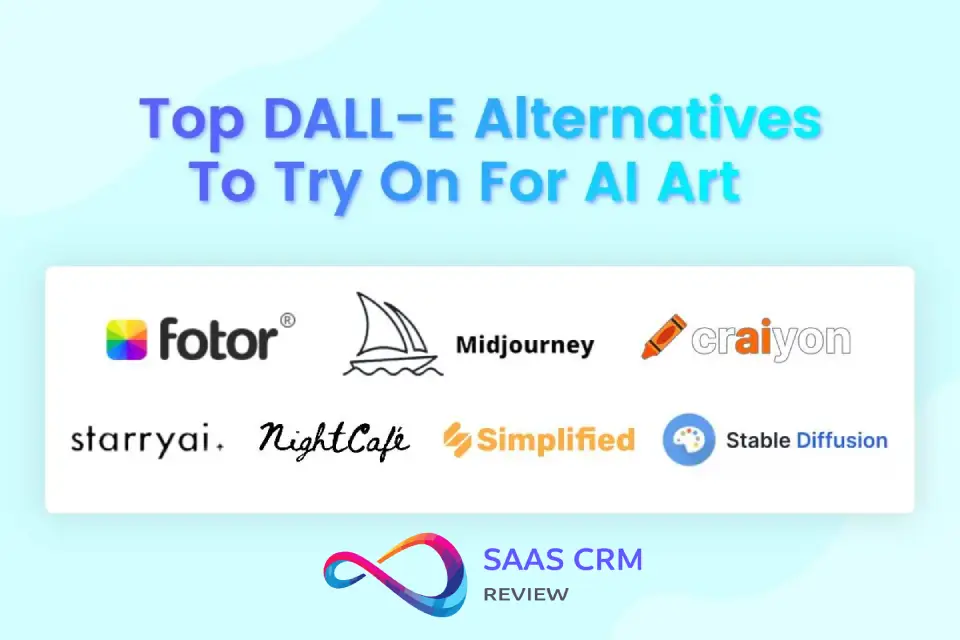 Top DALL-E Alternatives To Try On For AI Art

fotor®

Midjourney

craiyon

starryai

NightCafé

Simplified

Stable Diffusion

SAAS CRM
REVIEW